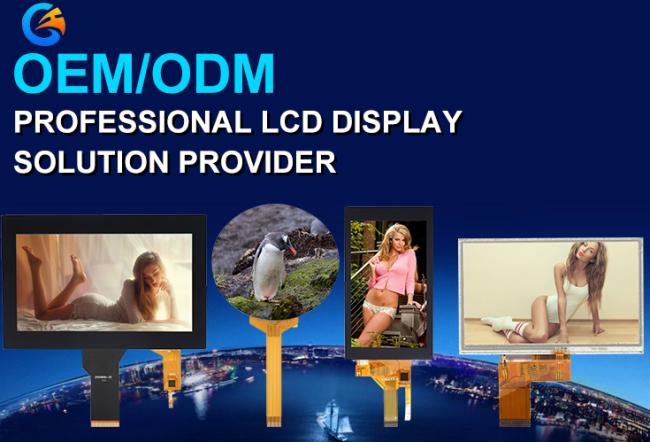 OEM/ODM

PROFESSIONAL LCD DISPLAY SOLUTION PROVIDER